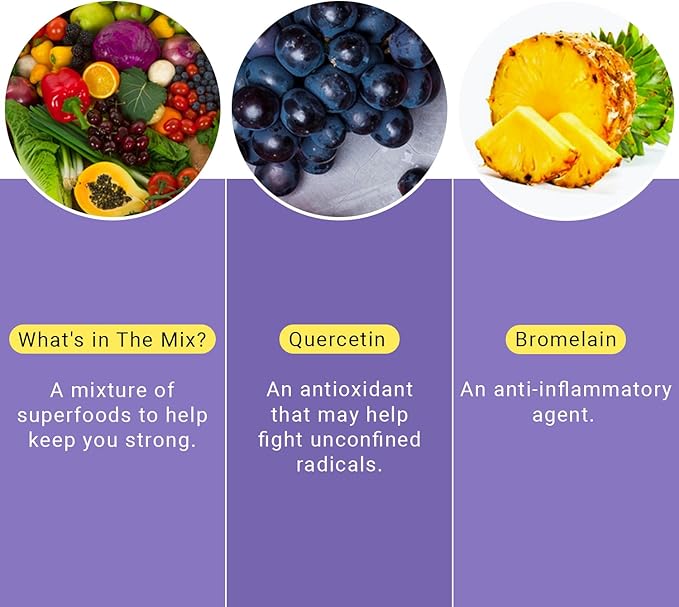 What's in The Mix?

A mixture of superfoods to help keep you strong.

Quercetin

An antioxidant that may help fight unconfined radicals.

Bromelain

An anti-inflammatory agent.